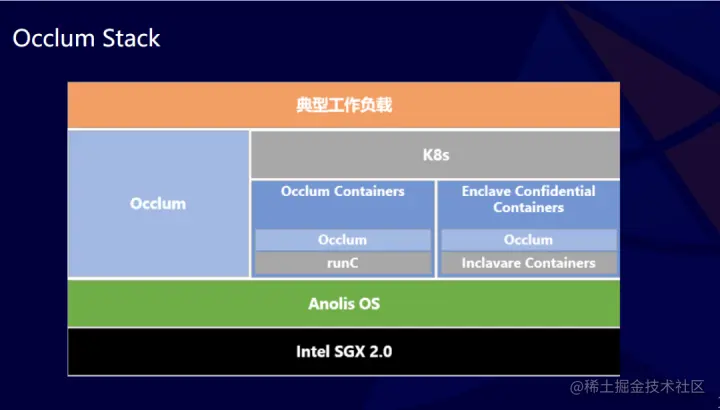 Occlum Stack

典型工作负载

Occlum

K8s

Occlum Containers

Occlum

runC

Enclave Confidential Containers

Occlum

Inclavare Containers

Anolis OS

Intel SGX 2.0

@稀土掘金技术社区